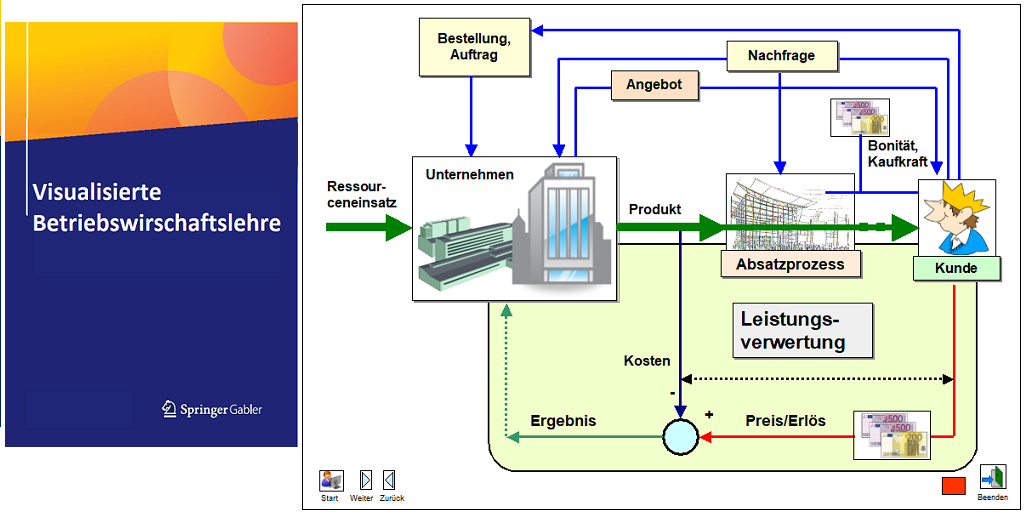 Visualisierte Betriebswirtschaftslehre

Springer Gabler

Bestellung, Auftrag

Nachfrage

Angebot

Bonität, Kaufkraft

Ressourceneinsatz

Unternehmen

Produkt

Absatzprozess

Kunde

Leistungsverwertung

Kosten

-

+

Ergebnis

Preis/Erlös

Start

Weiter

Zurück

Beenden